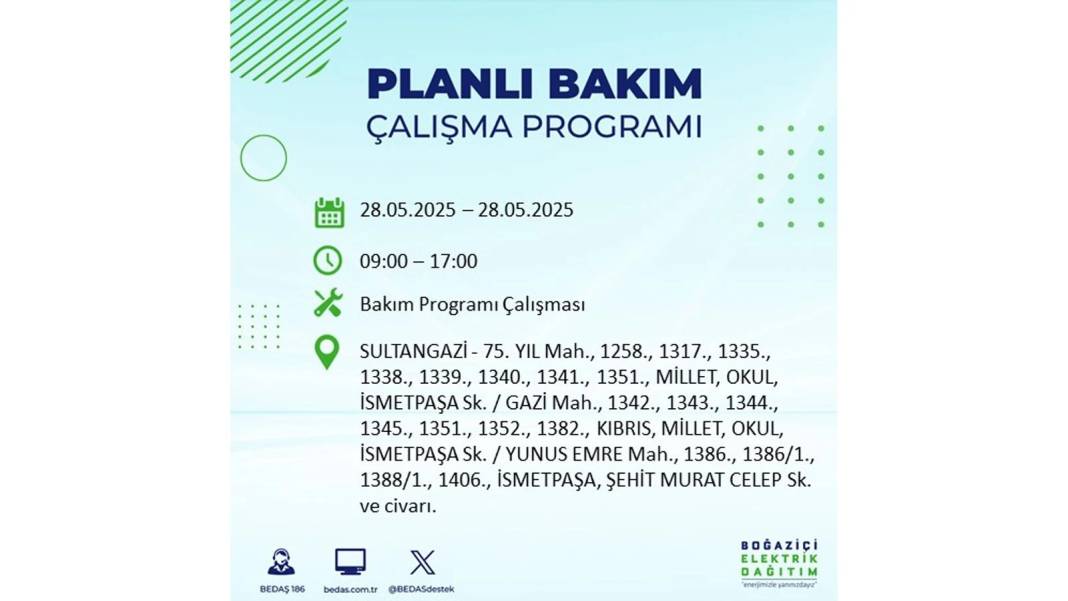 PLANLI BAKIM
ÇALIŞMA PROGRAMI

28.05.2025 – 28.05.2025

09:00 – 17:00

Bakım Programı Çalışması

SULTANGAZİ - 75. YIL Mah., 1258., 1317., 1335., 1338., 1339., 1340., 1341., 1351., MİLLET, OKUL, İSMETPAŞA Sk. / GAZİ Mah., 1342., 1343., 1344., 1345., 1351., 1352., 1382., KIBRIS, MİLLET, OKUL, İSMETPAŞA Sk. / YUNUS EMRE Mah., 1386., 1386/1., 1388/1., 1406., İSMETPAŞA, ŞEHİT MURAT CELEP Sk. ve civarı.

BEDAŞ 186
bedas.com.tr
@BEDASdestek

BOĞAZİÇİ
ELEKTRİK
DAĞITIM
"enerjimizle yanınızdayız"